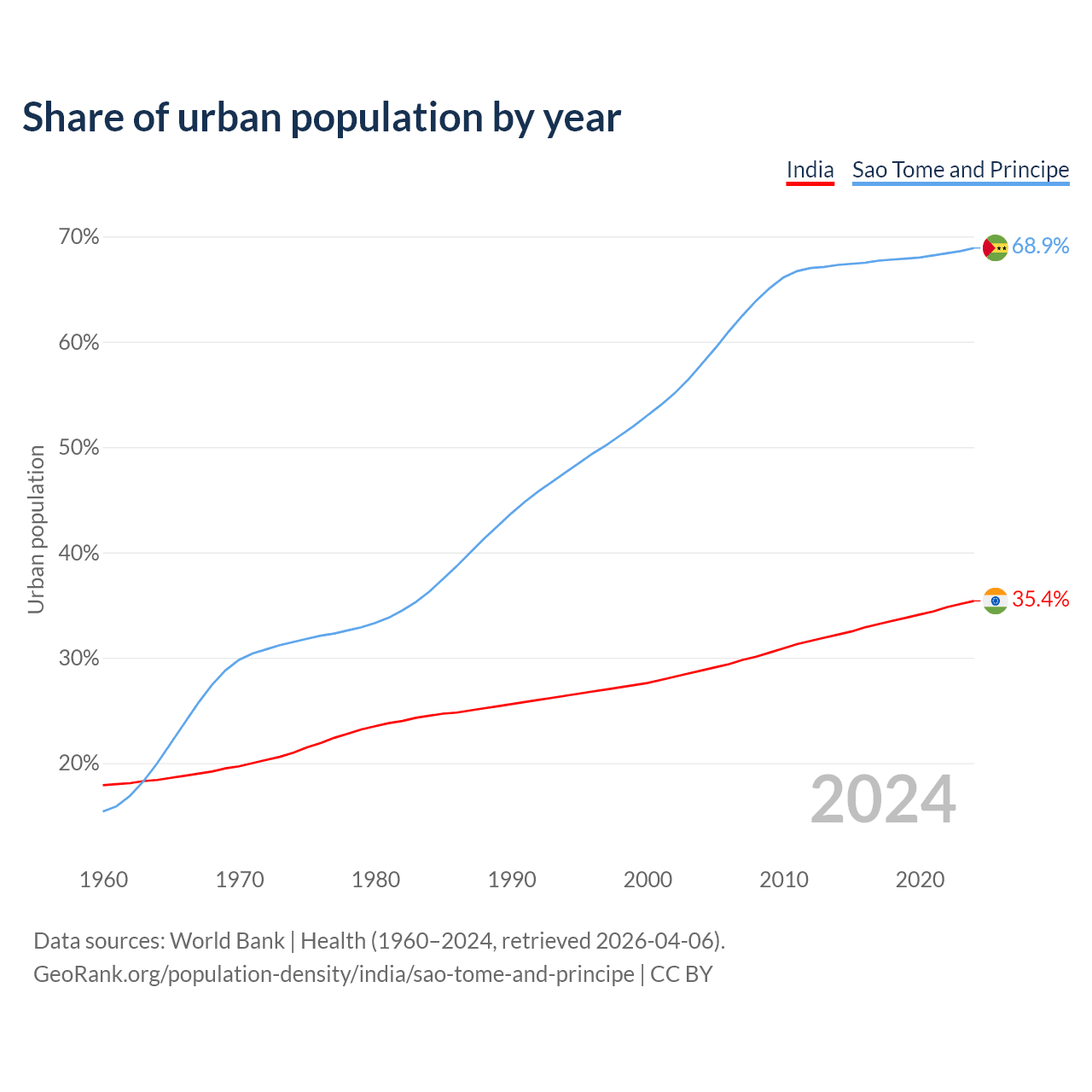 Share of urban population by year

India Sao Tome and Principe

Urban population

70%
60%
50%
40%
30%
20%

68.9%
35.4%

2024

1960 1970 1980 1990 2000 2010 2020

Data sources: World Bank | Health (1960–2024, retrieved 2026-04-06).
GeoRank.org/population-density/india/sao-tome-and-principe | CC BY